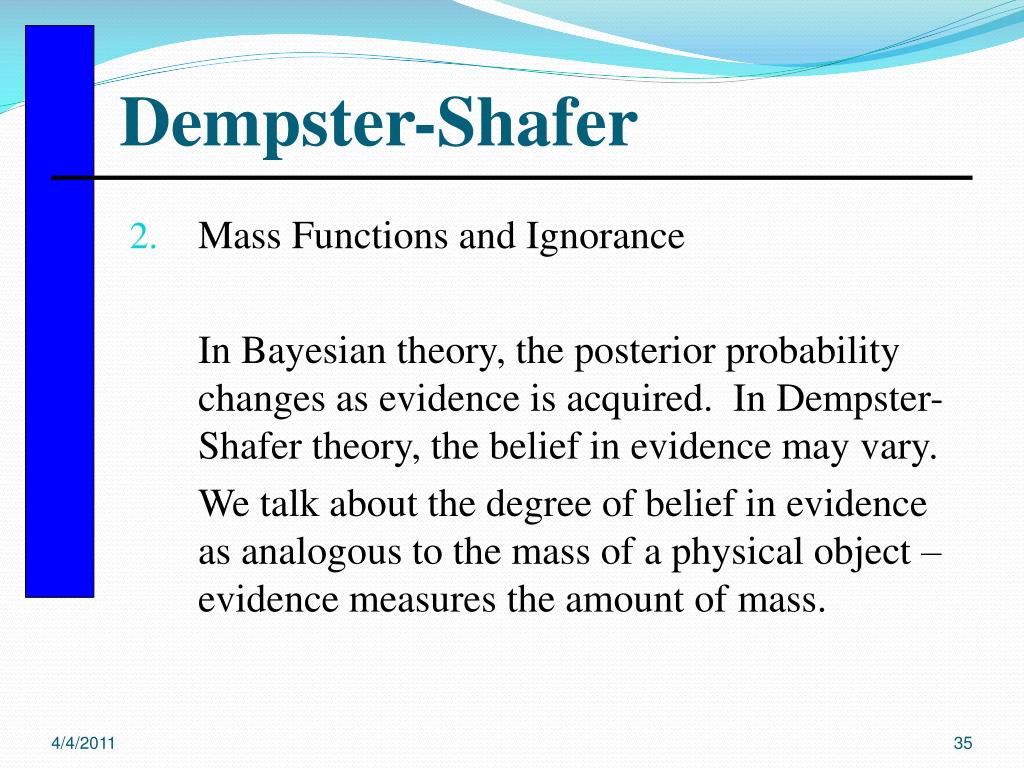 Dempster-Shafer

2. Mass Functions and Ignorance

In Bayesian theory, the posterior probability changes as evidence is acquired. In Dempster-Shafer theory, the belief in evidence may vary.

We talk about the degree of belief in evidence as analogous to the mass of a physical object – evidence measures the amount of mass.

4/4/2011

35